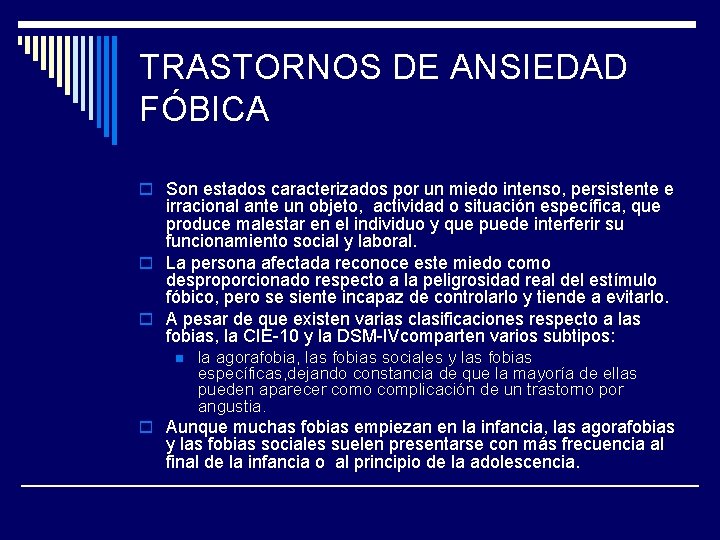 TRASTORNOS DE ANSIEDAD FÓBICA

Son estados caracterizados por un miedo intenso, persistente e irracional ante un objeto, actividad o situación específica, que produce malestar en el individuo y que puede interferir su funcionamiento social y laboral.

La persona afectada reconoce este miedo como desproporcionado respecto a la peligrosidad real del estímulo fóbico, pero se siente incapaz de controlarlo y tiende a evitarlo.

A pesar de que existen varias clasificaciones respecto a las fobias, la CIE-10 y la DSM-IVcomparten varios subtipos:

la agorafobia, las fobias sociales y las fobias específicas,dejando constancia de que la mayoría de ellas pueden aparecer como complicación de un trastorno por angustia.

Aunque muchas fobias empiezan en la infancia, las agorafobias y las fobias sociales suelen presentarse con más frecuencia al final de la infancia o al principio de la adolescencia.